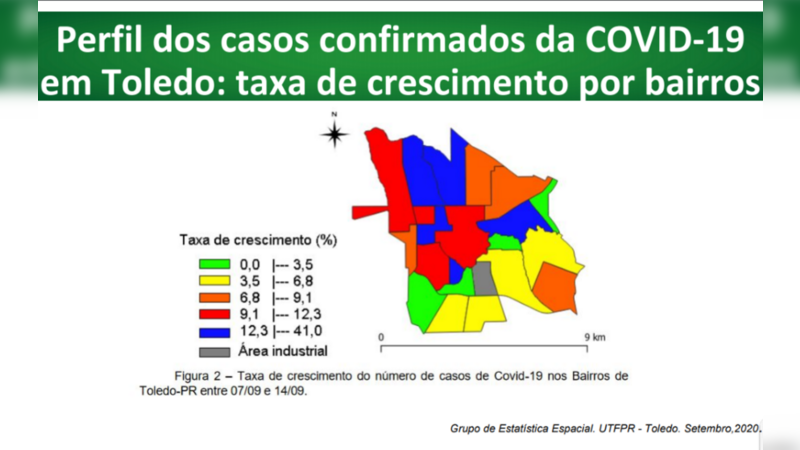 Perfil dos casos confirmados da COVID-19 em Toledo: taxa de crescimento por bairros

N

Taxa de crescimento (%)

0,0 |--- 3,5
3,5 |--- 6,8
6,8 |--- 9,1
9,1 |--- 12,3
12,3 |--- 41,0
Área industrial

0

9 km

Figura 2 – Taxa de crescimento do número de casos de Covid-19 nos Bairros de Toledo-PR entre 07/09 e 14/09.

Grupo de Estatística Espacial. UTFPR - Toledo. Setembro,2020.